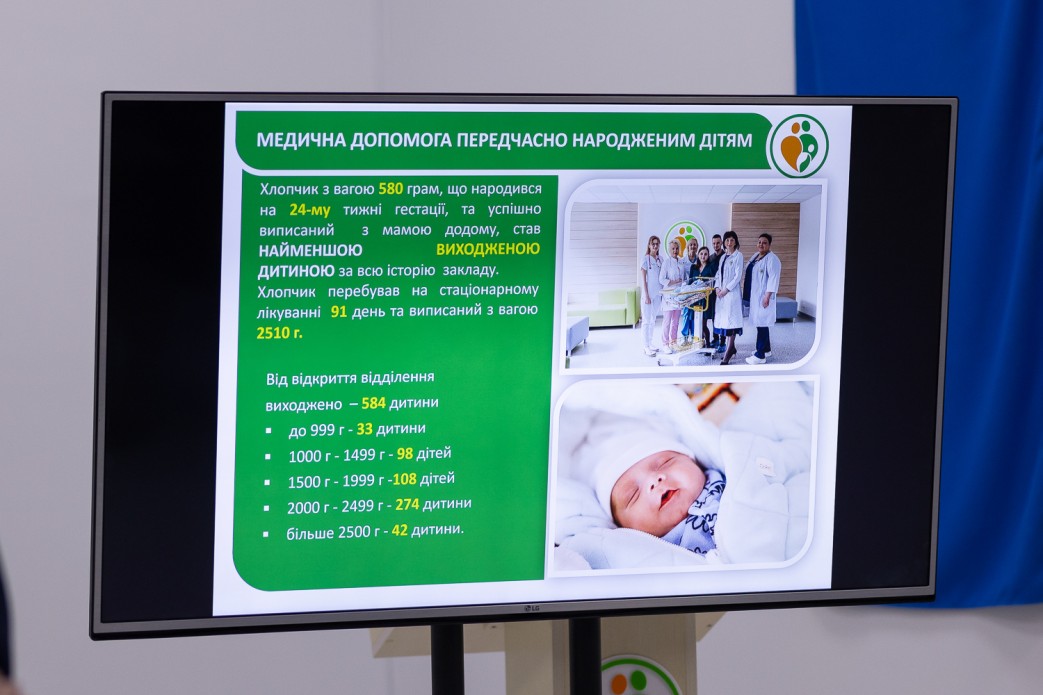 МЕДИЧНА ДОПОМОГА ПЕРЕДЧАСНО НАРОДЖЕНИМ ДІТЯМ

Хлопчик з вагою 580 грам, що народився на 24-му тижні гестації, та успішно виписаний з мамою додому, став НАЙМЕНШОЮ ВИХОДЖЕНОЮ ДИТИНОЮ за всю історію закладу. Хлопчик перебував на стаціонарному лікуванні 91 день та виписаний з вагою 2510 г.

Від відкриття відділення виходжено – 584 дитини
▪ до 999 г - 33 дитини
▪ 1000 г - 1499 г - 98 дітей
▪ 1500 г - 1999 г -108 дітей
▪ 2000 г - 2499 г - 274 дитини
▪ більше 2500 г - 42 дитини.

LG